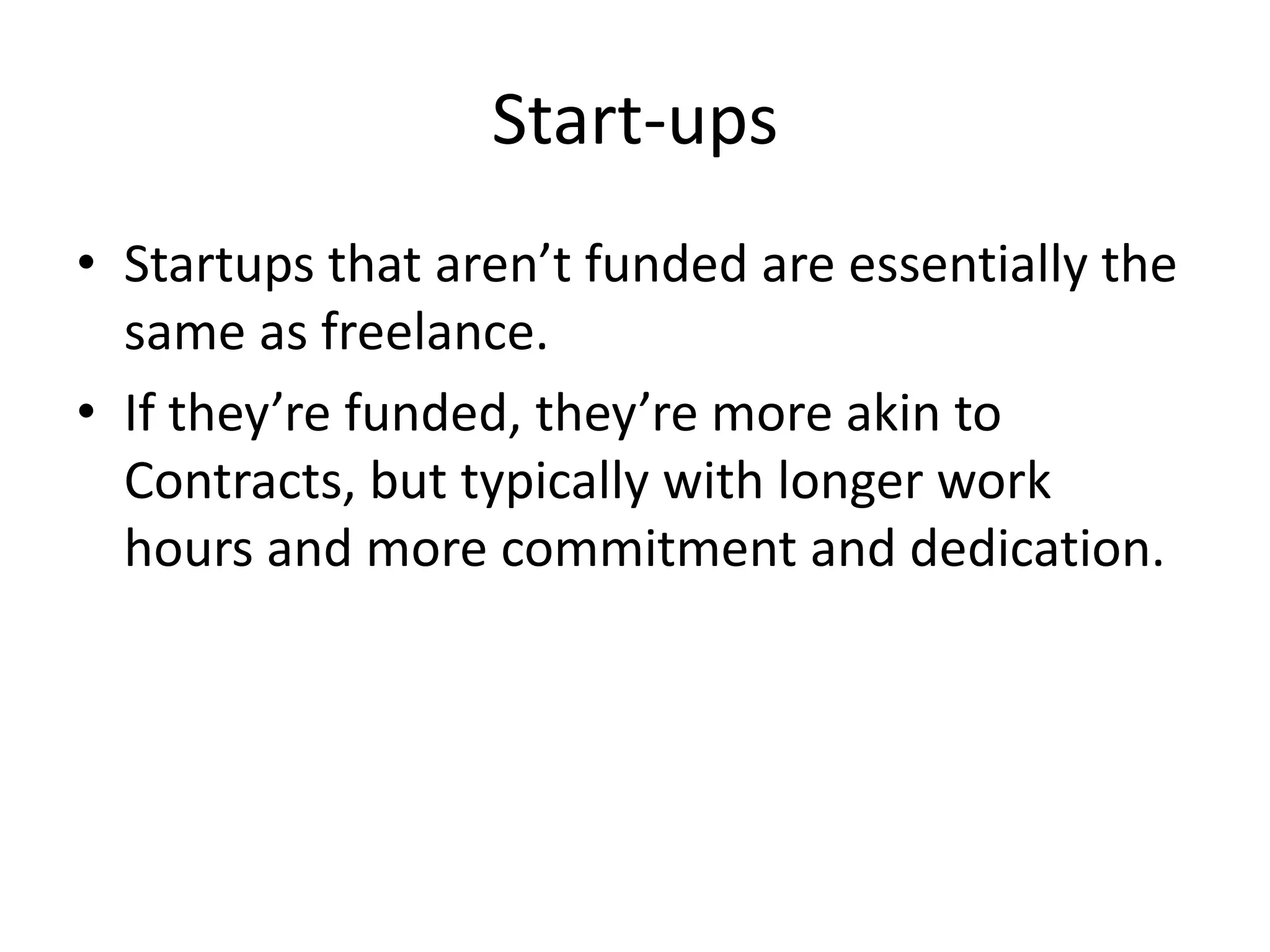 Start-ups

• Startups that aren’t funded are essentially the same as freelance.

• If they’re funded, they’re more akin to Contracts, but typically with longer work hours and more commitment and dedication.